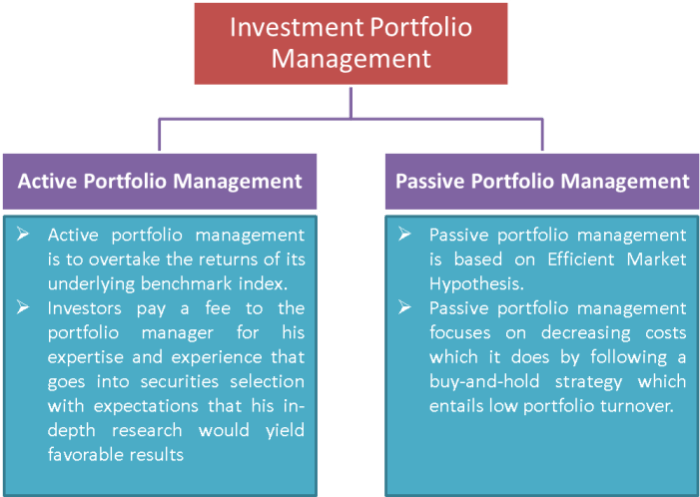 Investment Portfolio Management

Active Portfolio Management

➢ Active portfolio management is to overtake the returns of its underlying benchmark index.
➢ Investors pay a fee to the portfolio manager for his expertise and experience that goes into securities selection with expectations that his in-depth research would yield favorable results

Passive Portfolio Management

➢ Passive portfolio management is based on Efficient Market Hypothesis.
➢ Passive portfolio management focuses on decreasing costs which it does by following a buy-and-hold strategy which entails low portfolio turnover.